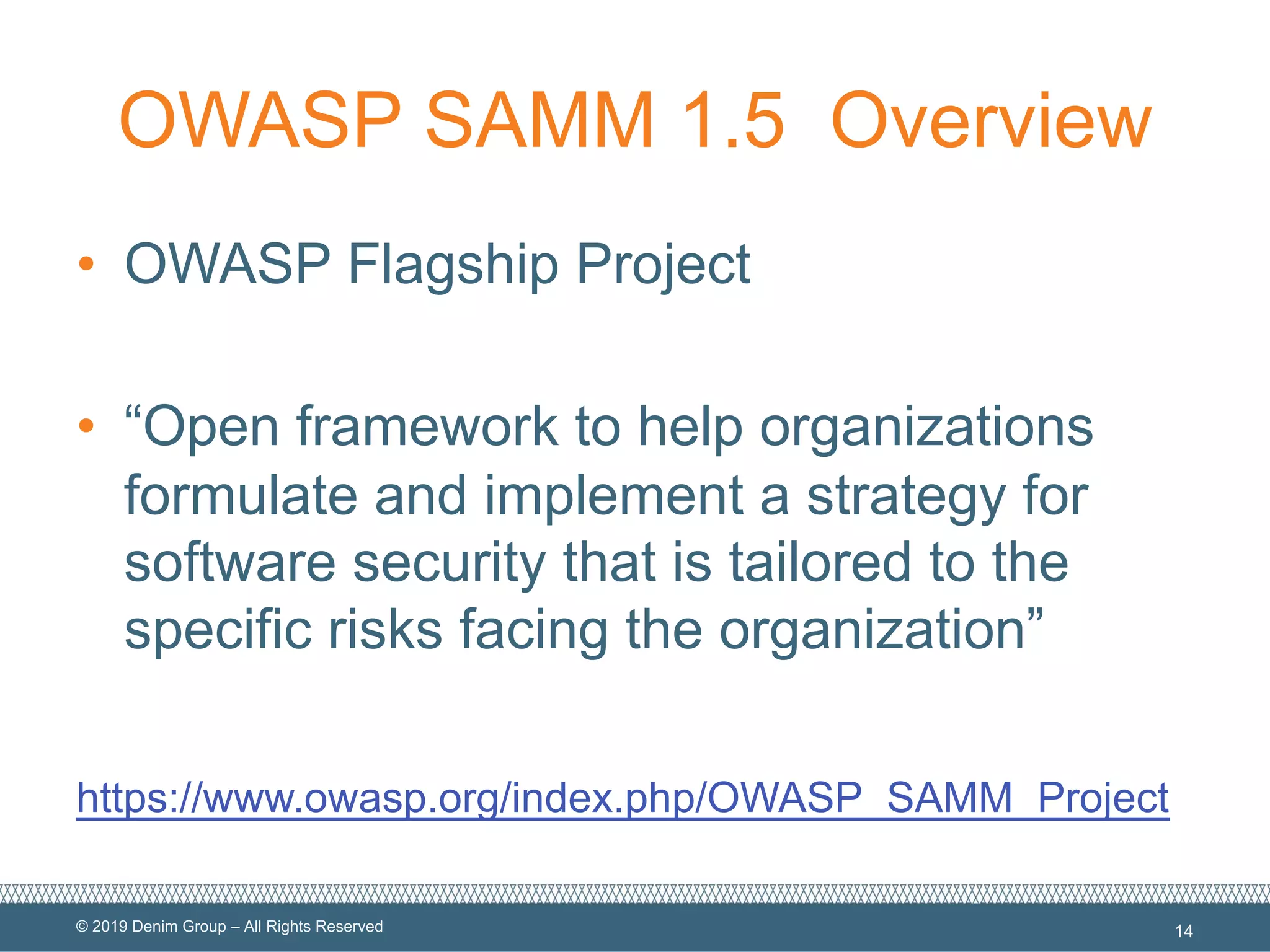 OWASP SAMM 1.5 Overview

• OWASP Flagship Project

• “Open framework to help organizations formulate and implement a strategy for software security that is tailored to the specific risks facing the organization”

https://www.owasp.org/index.php/OWASP_SAMM_Project

© 2019 Denim Group – All Rights Reserved

14